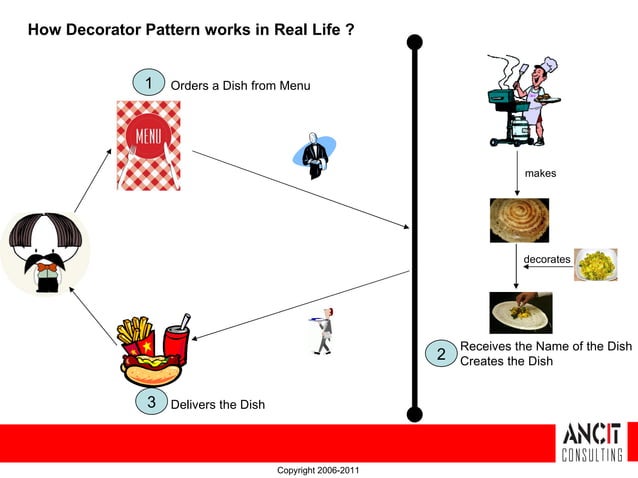 How Decorator Pattern works in Real Life ?

1 Orders a Dish from Menu

MENU

makes

decorates

2 Receives the Name of the Dish
Creates the Dish

3 Delivers the Dish

ANCIT
CONSULTING

Copyright 2006-2011